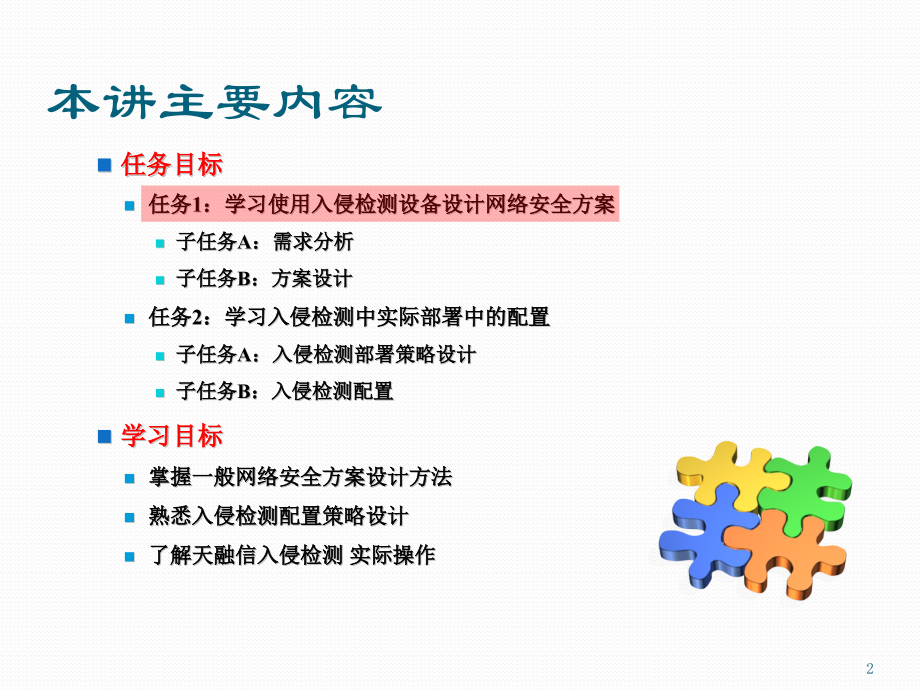 本讲主要内容

任务目标

任务1：学习使用入侵检测设备设计网络安全方案

子任务A：需求分析

子任务B：方案设计

任务2：学习入侵检测中实际部署中的配置

子任务A：入侵检测部署策略设计

子任务B：入侵检测配置

学习目标

掌握一般网络安全方案设计方法

熟悉入侵检测配置策略设计

了解天融信入侵检测 实际操作

2